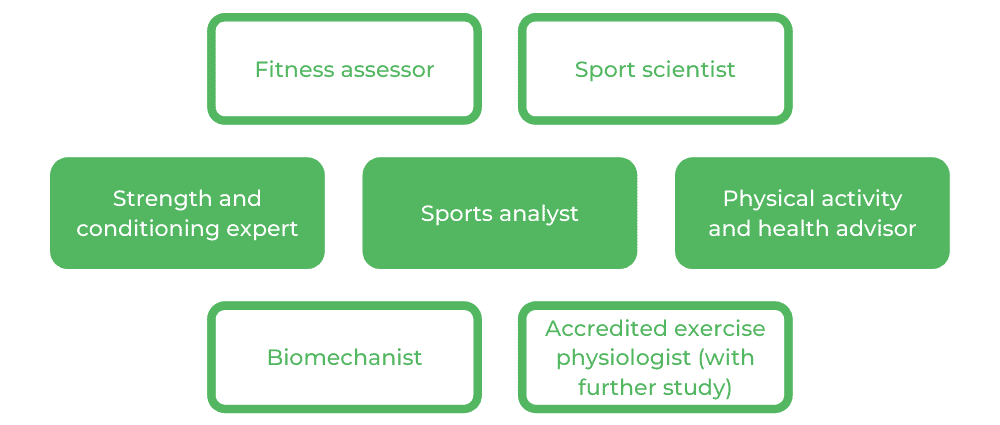 Fitness assessor

Sport scientist

Strength and conditioning expert

Sports analyst

Physical activity and health advisor

Biomechanist

Accredited exercise physiologist (with further study)